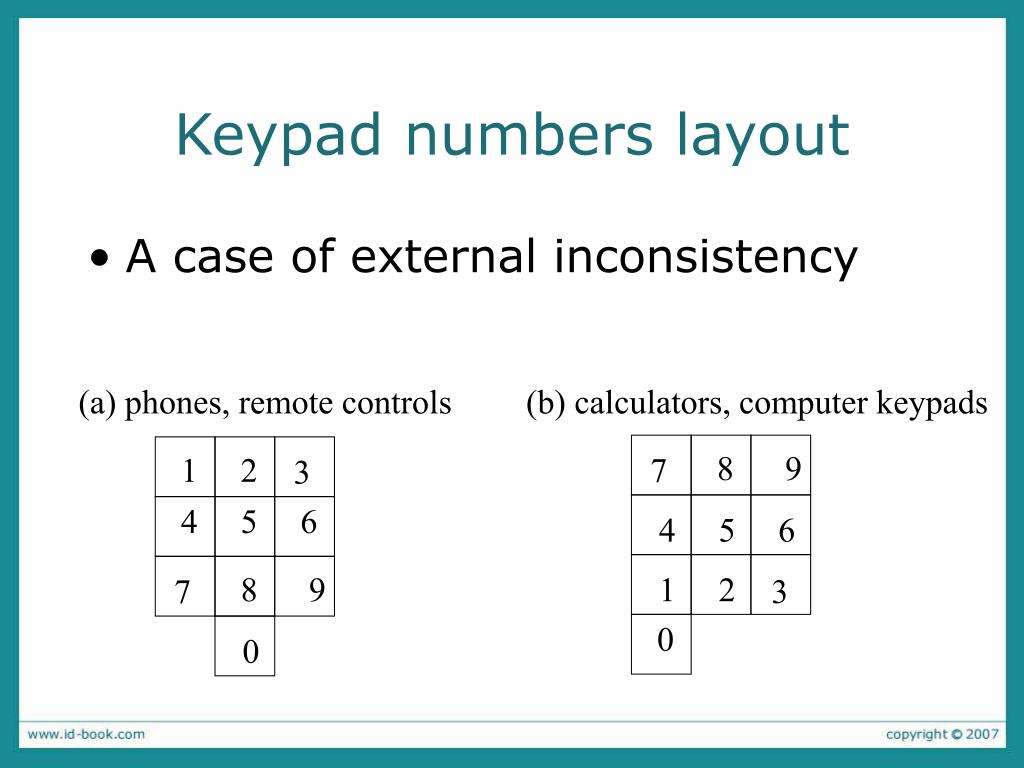 Keypad numbers layout

• A case of external inconsistency

(a) phones, remote controls

| 1 | 2 | 3 |
|---|---|---|
| 4 | 5 | 6 |
| 7 | 8 | 9 |
|   | 0 |   |

(b) calculators, computer keypads

| 7 | 8 | 9 |
|---|---|---|
| 4 | 5 | 6 |
| 1 | 2 | 3 |
| 0 |   |   |

www.id-book.com

copyright © 2007